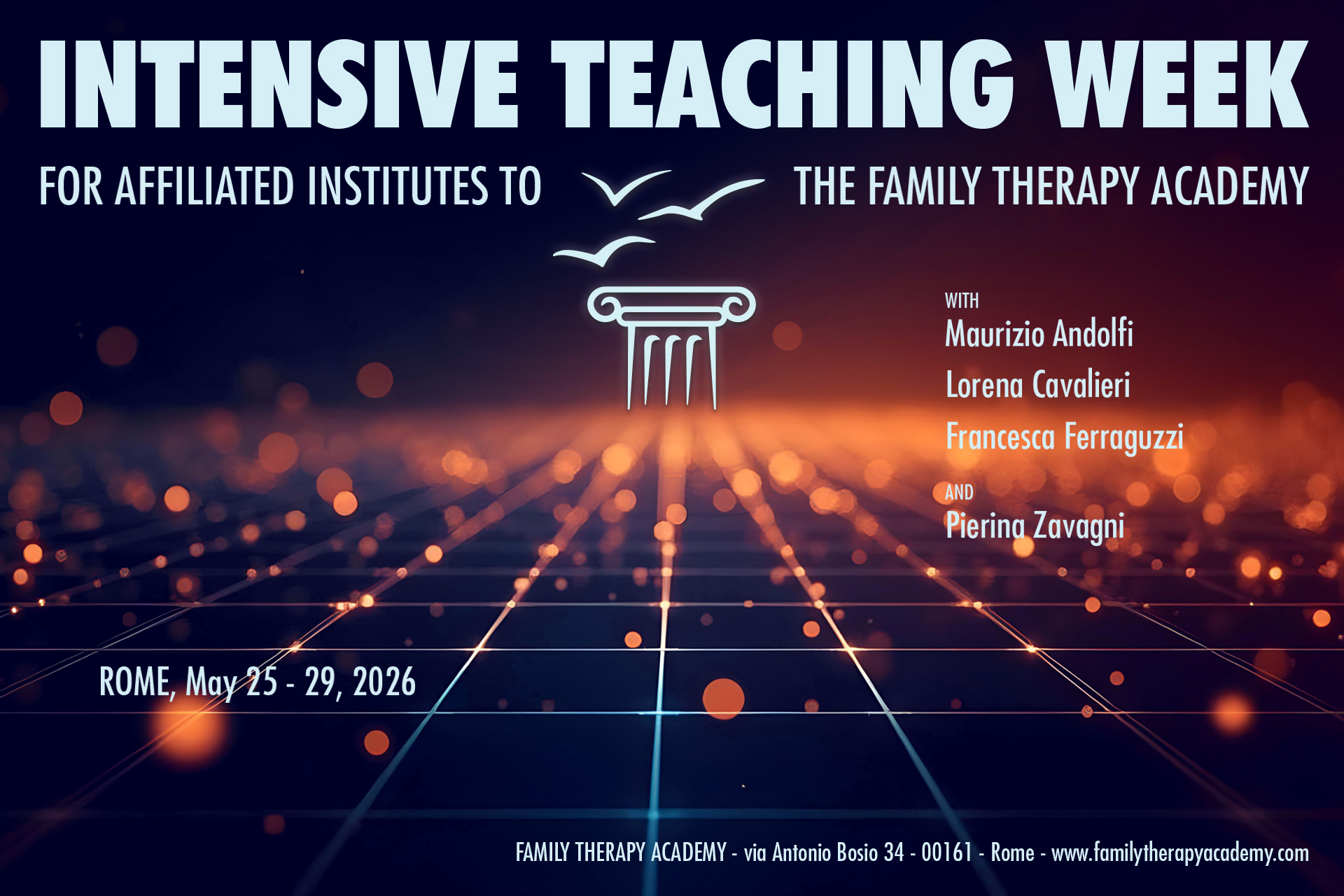 INTENSIVE TEACHING WEEK

FOR AFFILIATED INSTITUTES TO THE FAMILY THERAPY ACADEMY

WITH
Maurizio Andolfi
Lorena Cavalieri
Francesca Ferraguzzi
AND
Pierina Zavagni

ROME, May 25 - 29, 2026

FAMILY THERAPY ACADEMY - via Antonio Bosio 34 - 00161 - Rome - www.familytherapyacademy.com